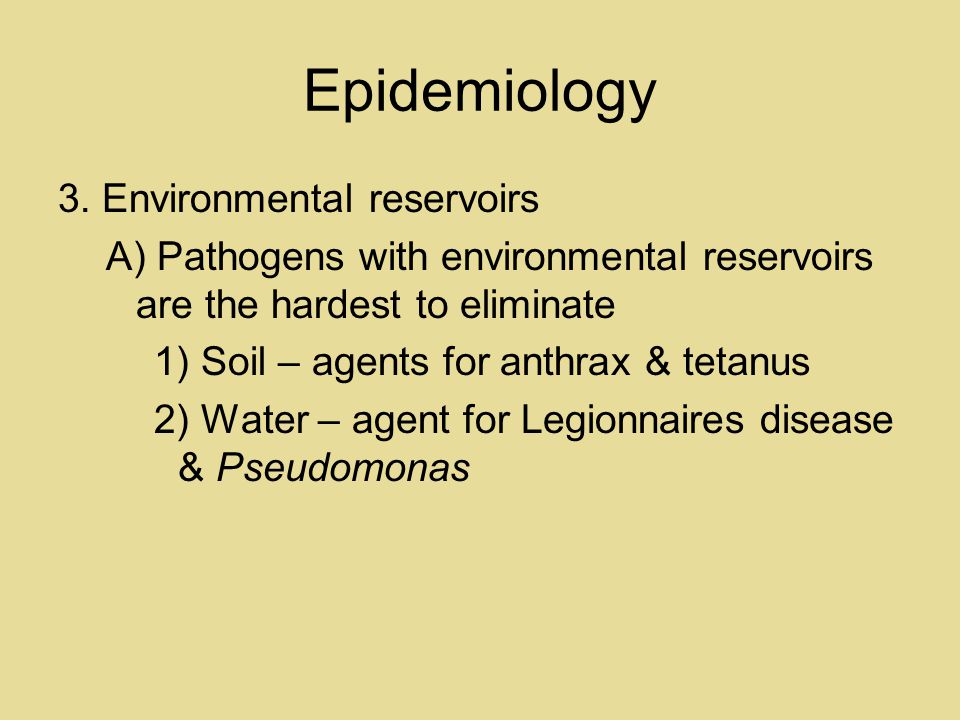 Epidemiology

3. Environmental reservoirs

A) Pathogens with environmental reservoirs are the hardest to eliminate

1) Soil – agents for anthrax & tetanus

2) Water – agent for Legionnaires disease & Pseudomonas